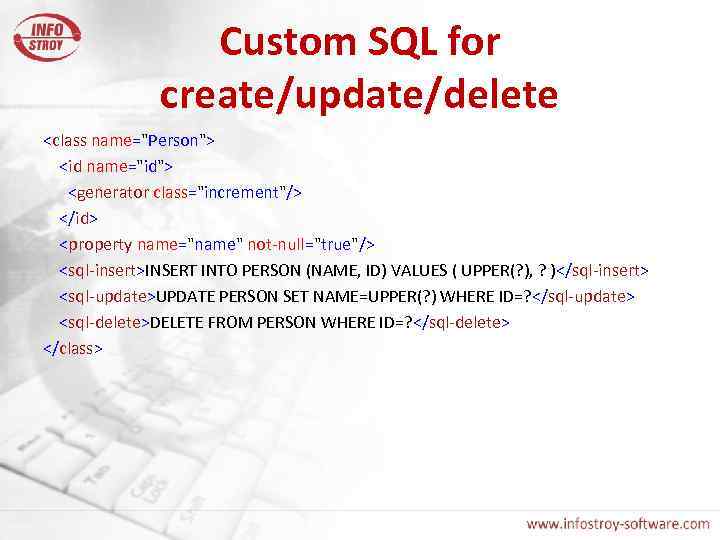 INFO STROY

Custom SQL for create/update/delete

<class name="Person">
<id name="id">
<generator class="increment"/>
</id>
<property name="name" not-null="true"/>
<sql-insert>INSERT INTO PERSON (NAME, ID) VALUES ( UPPER(?), ? )</sql-insert>
<sql-update>UPDATE PERSON SET NAME=UPPER(?) WHERE ID=?</sql-update>
<sql-delete>DELETE FROM PERSON WHERE ID=?</sql-delete>
</class>

www.infostroy-software.com